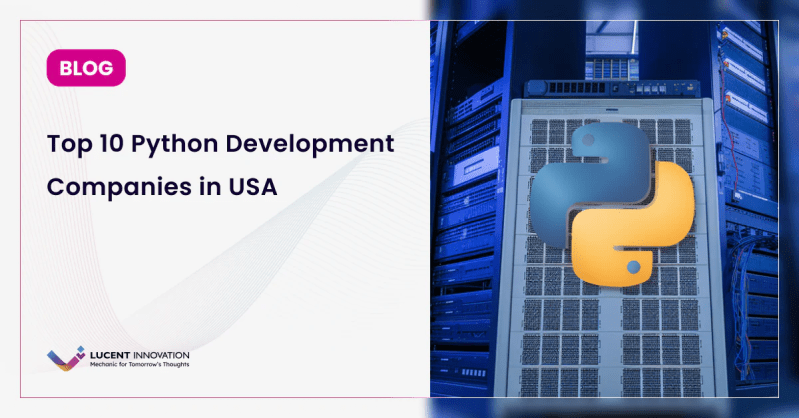 BLOG

Top 10 Python Development Companies in USA

LUCENT INNOVATION
Mechanic for Tomorrow's Thoughts